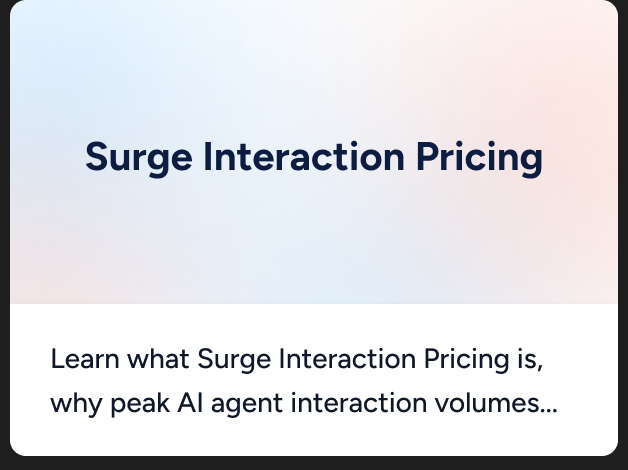 Surge Interaction Pricing

Learn what Surge Interaction Pricing is, why peak AI agent interaction volumes...